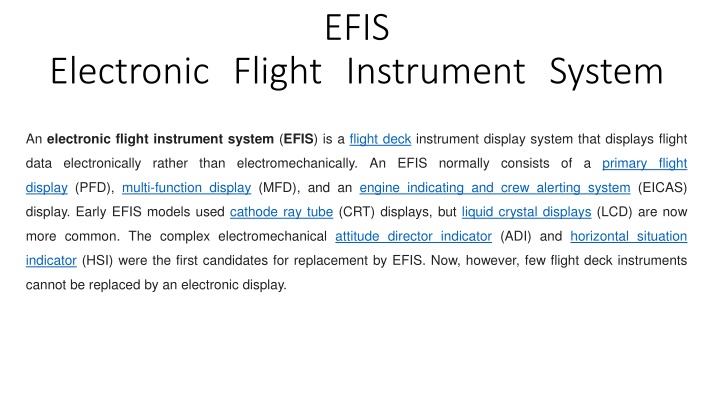 EFIS
Electronic Flight Instrument System

An electronic flight instrument system (EFIS) is a flight deck instrument display system that displays flight data electronically rather than electromechanically. An EFIS normally consists of a primary flight display (PFD), multi-function display (MFD), and an engine indicating and crew alerting system (EICAS) display. Early EFIS models used cathode ray tube (CRT) displays, but liquid crystal displays (LCD) are now more common. The complex electromechanical attitude director indicator (ADI) and horizontal situation indicator (HSI) were the first candidates for replacement by EFIS. Now, however, few flight deck instruments cannot be replaced by an electronic display.